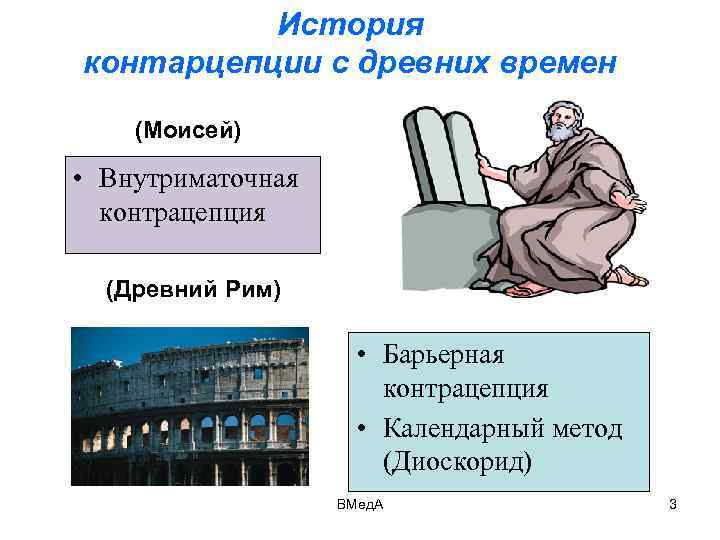 История контарцепции с древних времен

(Моисей)

• Внутриматочная контрацепция

(Древний Рим)

• Барьерная контрацепция
• Календарный метод (Диоскорид)

ВМедА

3